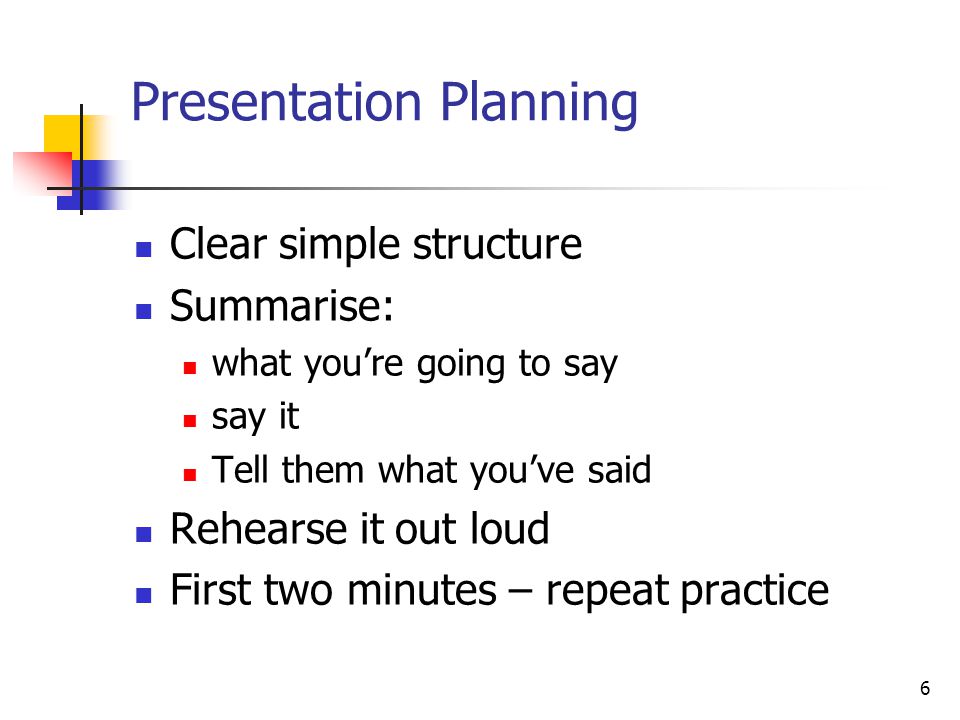 Presentation Planning

- Clear simple structure
- Summarise:
  - what you’re going to say
  - say it
  - Tell them what you’ve said
- Rehearse it out loud
- First two minutes – repeat practice

6